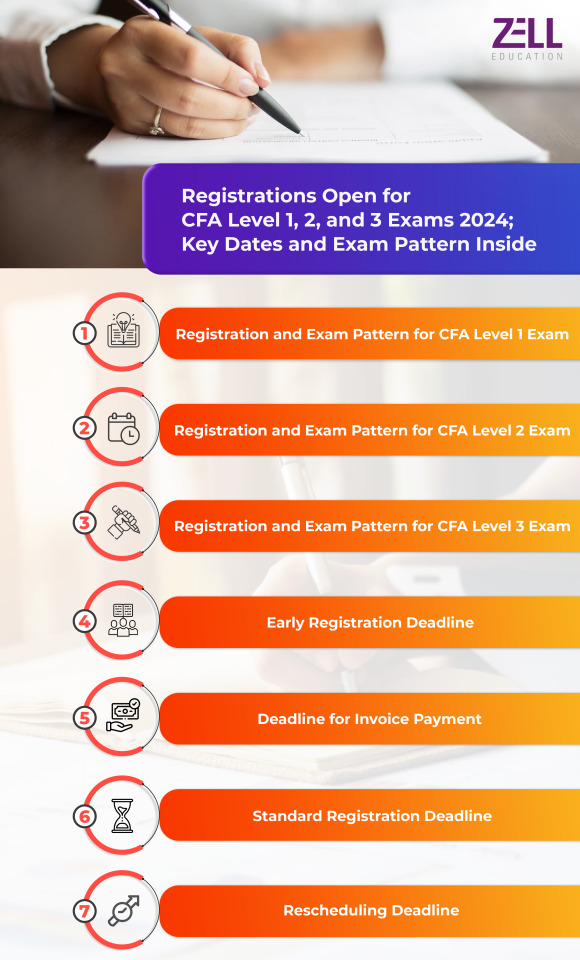 ZELL
EDUCATION

Registrations Open for CFA Level 1, 2, and 3 Exams 2024; Key Dates and Exam Pattern Inside

1 Registration and Exam Pattern for CFA Level 1 Exam

2 Registration and Exam Pattern for CFA Level 2 Exam

3 Registration and Exam Pattern for CFA Level 3 Exam

4 Early Registration Deadline

5 Deadline for Invoice Payment

6 Standard Registration Deadline

7 Rescheduling Deadline